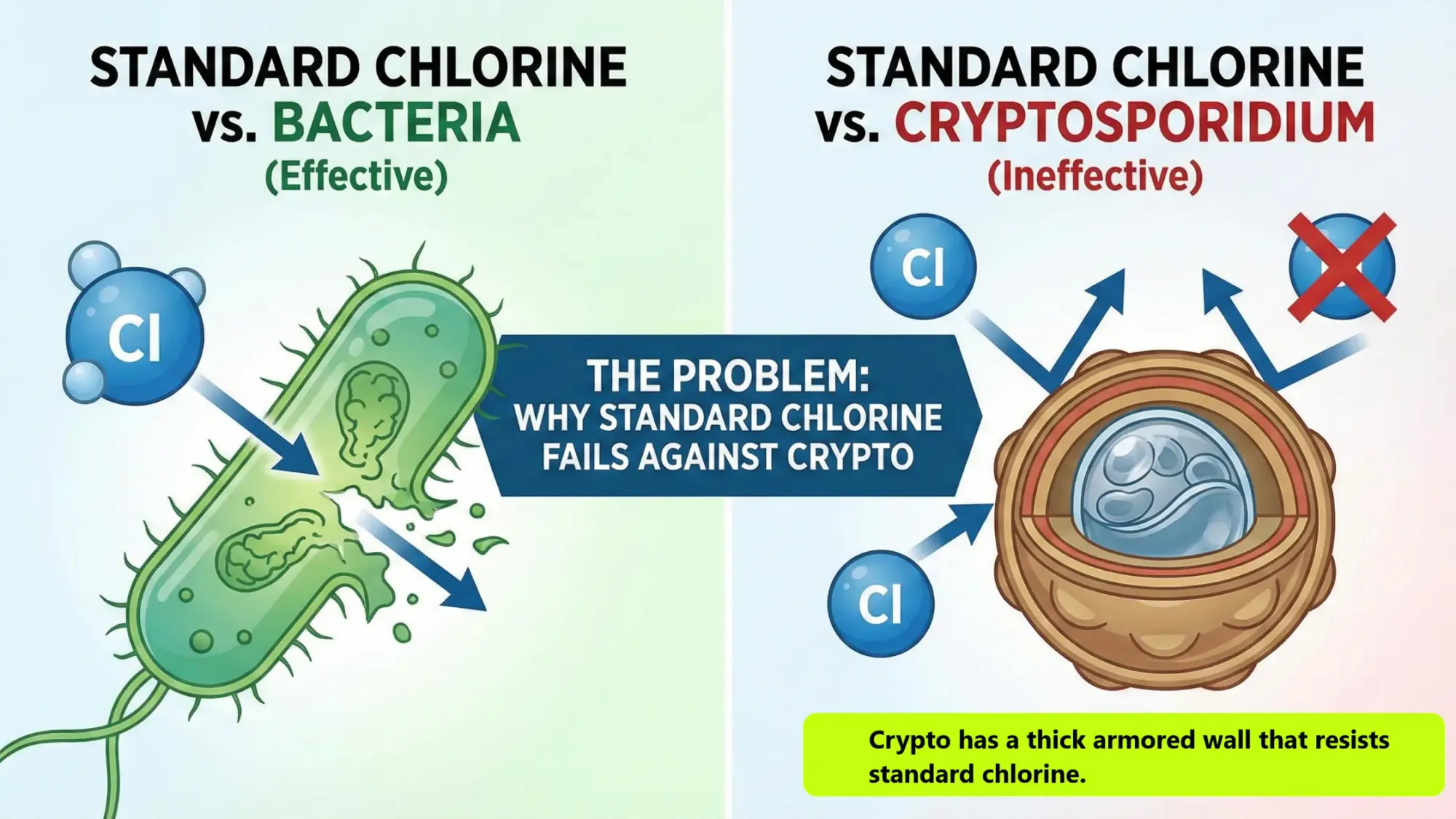 STANDARD CHLORINE
vs. BACTERIA
(Effective)

Cl

THE PROBLEM:
WHY STANDARD CHLORINE
FAILS AGAINST CRYPTO

STANDARD CHLORINE
vs. CRYPTOSPORIDIUM
(Ineffective)

Cl

Cl

Crypto has a thick armored wall that resists standard chlorine.